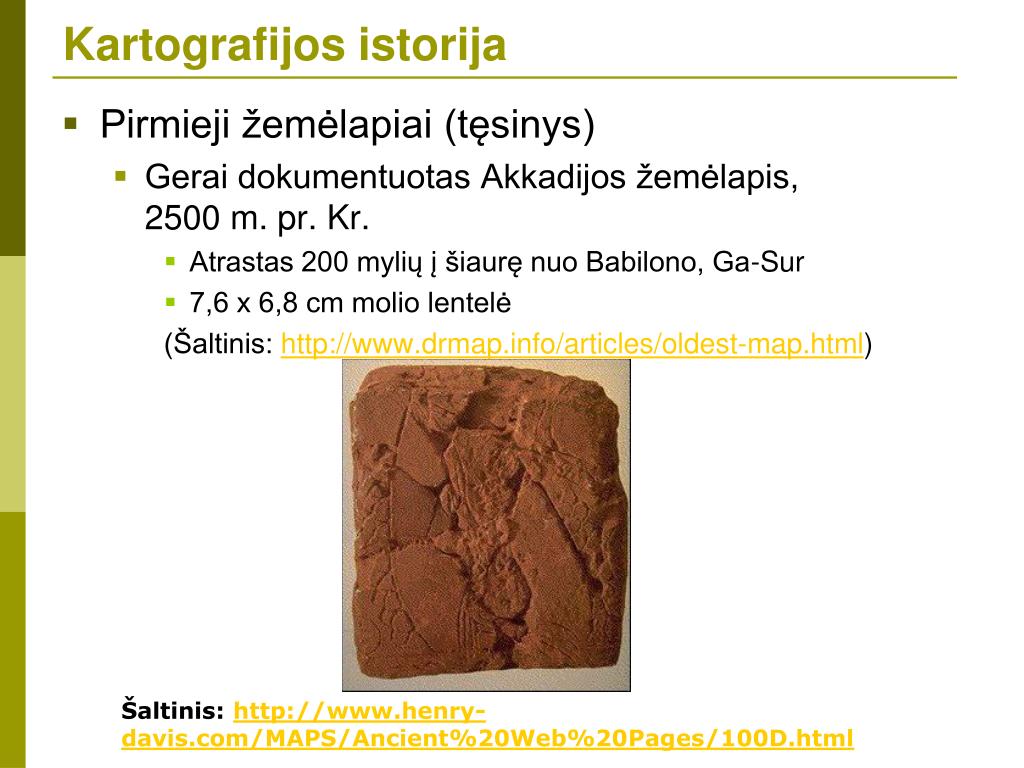 Kartografijos istorija

Pirmieji žemėlapiai (tęsinys)

Gerai dokumentuotas Akkadijos žemėlapis, 2500 m. pr. Kr.

Atrastas 200 mylių į šiaurę nuo Babilono, Ga-Sur

7,6 x 6,8 cm molio lentelė

(Šaltinis: http://www.drmap.info/articles/oldest-map.html)

Šaltinis: http://www.henry-davis.com/MAPS/Ancient%20Web%20Pages/100D.html